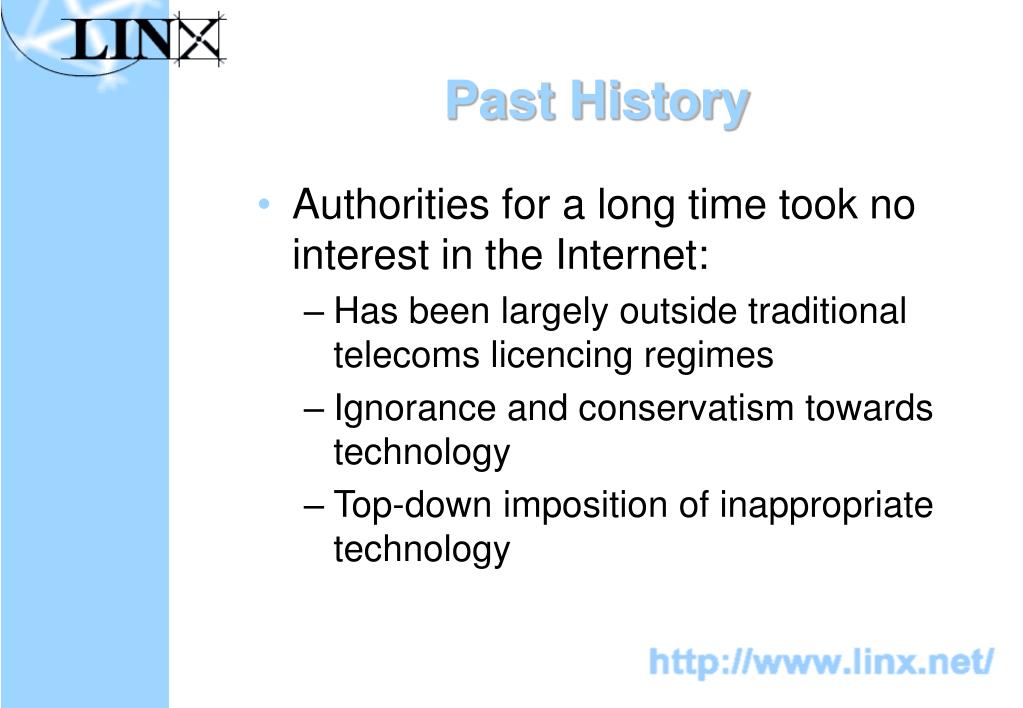 LINX

Past History

• Authorities for a long time took no interest in the Internet:
– Has been largely outside traditional telecoms licencing regimes
– Ignorance and conservatism towards technology
– Top-down imposition of inappropriate technology

http://www.linx.net/